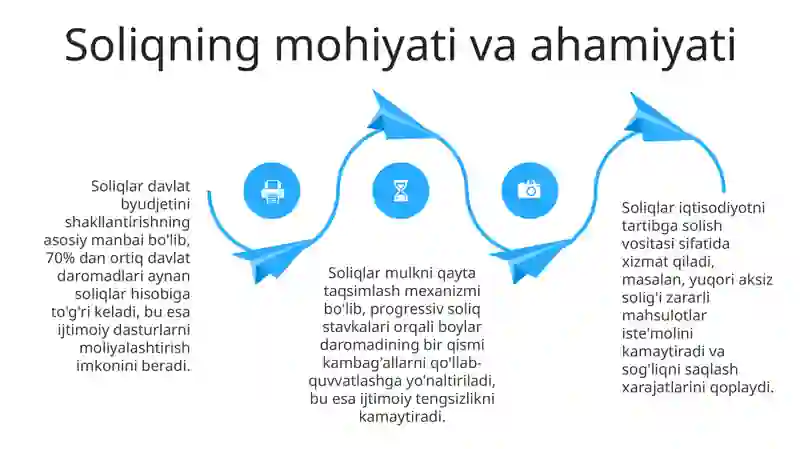 Soliqning mohiyati va ahamiyati

Soliqlar davlat byudjetini shakllantirishning asosiy manbai bo'lib, 70% dan ortiq davlat daromadlari aynan soliqlar hisobiga to'g'ri keladi, bu esa ijtimoiy dasturlarni moliyalashtirish imkonini beradi.

Soliqlar mulkni qayta taqsimlash mexanizmi bo'lib, progressiv soliq stavkalari orqali boylar daromadining bir qismi kambag'allarni qo'llab-quvvatlashga yo'naltiriladi, bu esa ijtimoiy tengsizlikni kamaytiradi.

Soliqlar iqtisodiyotni tartibga solish vositasi sifatida xizmat qiladi, masalan, yuqori aksiz solig'i zararli mahsulotlar iste'molini kamaytiradi va sog'liqni saqlash xarajatlarini qoplaydi.